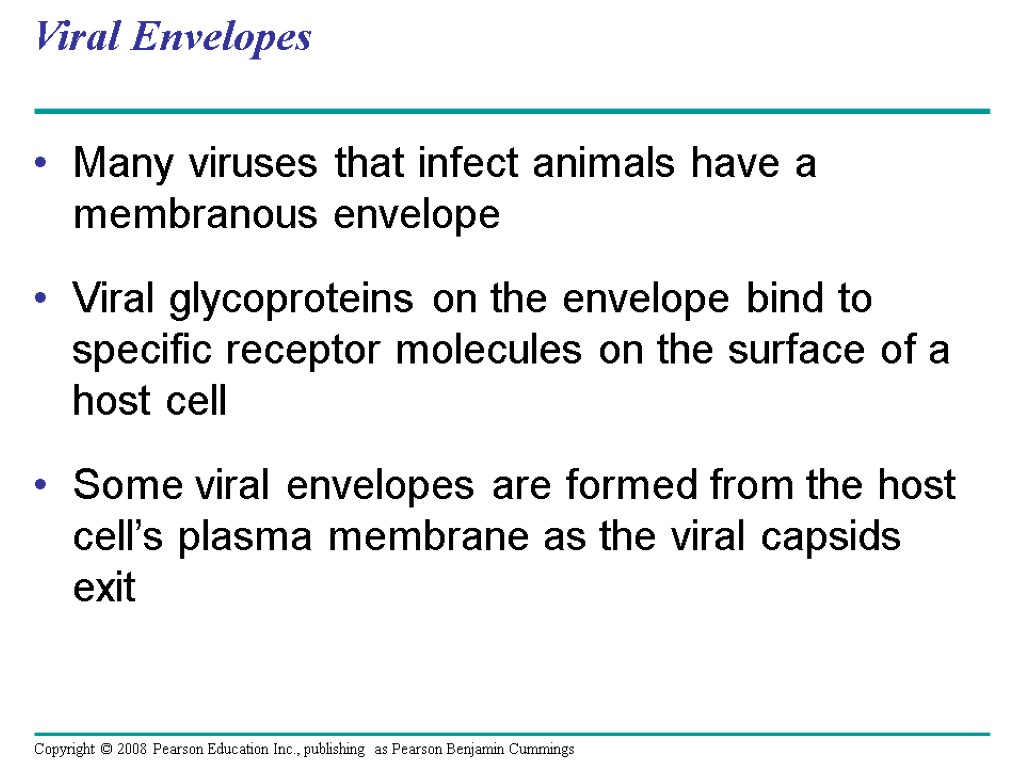 Viral Envelopes

• Many viruses that infect animals have a membranous envelope

• Viral glycoproteins on the envelope bind to specific receptor molecules on the surface of a host cell

• Some viral envelopes are formed from the host cell's plasma membrane as the viral capsids exit

Copyright © 2008 Pearson Education Inc., publishing as Pearson Benjamin Cummings